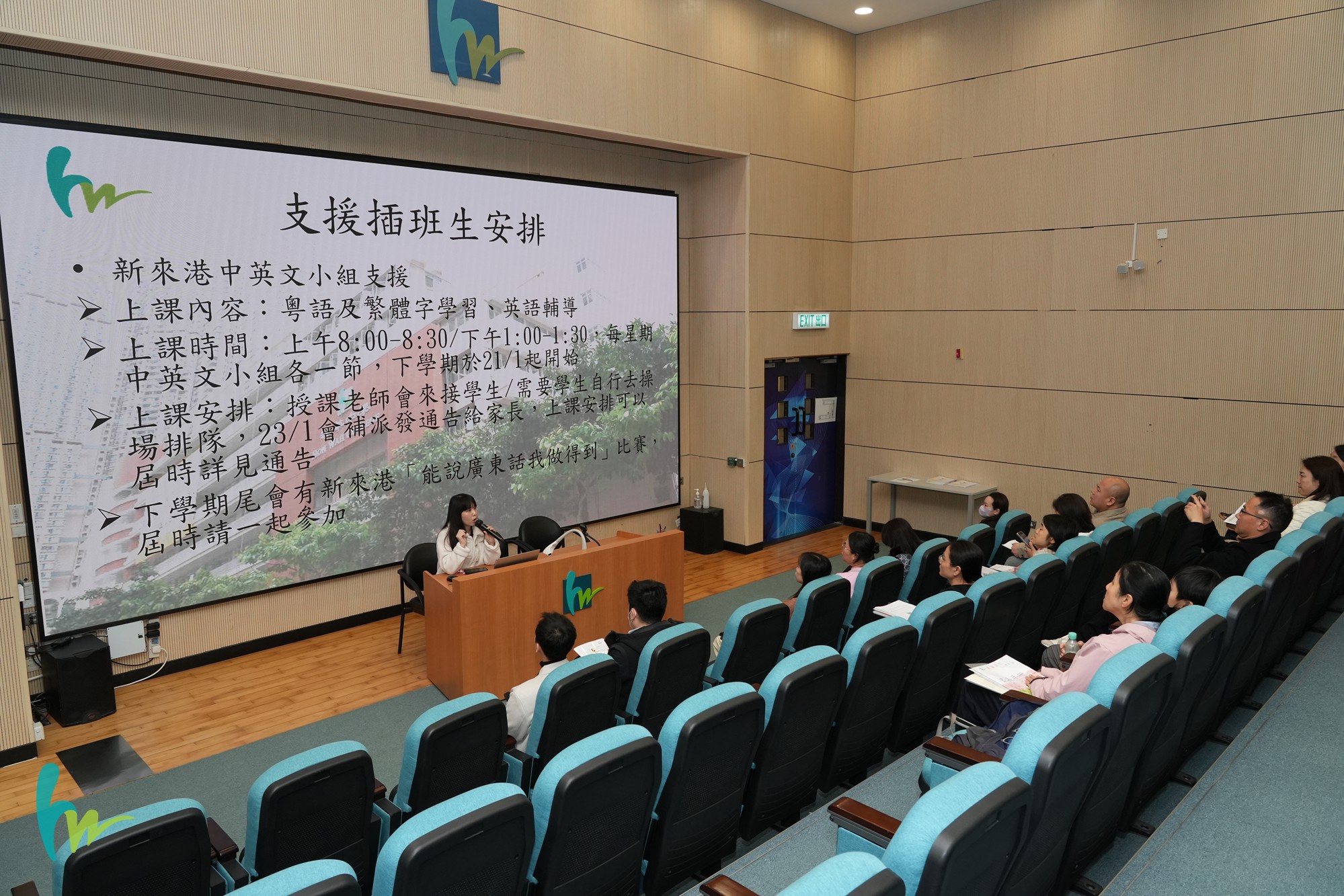 支援插班生安排

• 新來港中英文小組支援

➢ 上課內容：粵語及繁體字學習、英語輔導

➢ 上課時間：上午8:00-8:30/下午1:00-1:30，每星期中英文小組各一節，下學期於21/1起開始

➢ 上課安排：授課老師會來接學生/需要學生自行去操場排隊，23/1會補派發通告給家長，上課安排可以屆時詳見通告

➢ 下學期尾會有新來港「能說廣東話我做得到」比賽，屆時請一起參加

EXIT 出口